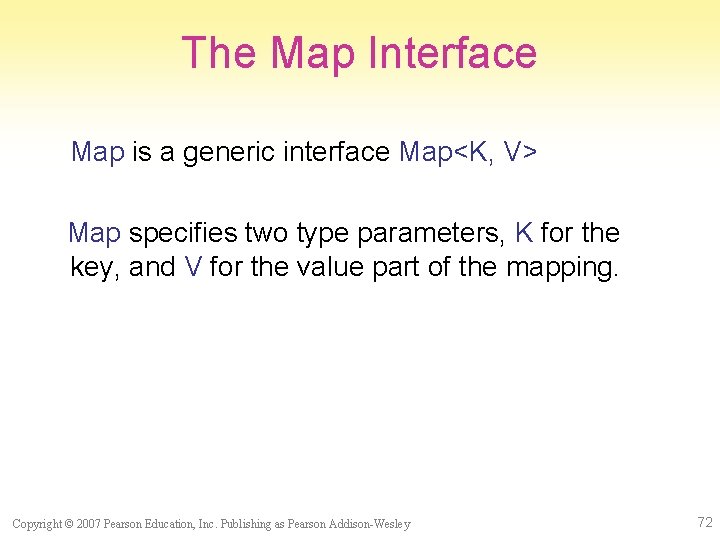 The Map Interface

Map is a generic interface Map<K, V>

Map specifies two type parameters, K for the key, and V for the value part of the mapping.

Copyright © 2007 Pearson Education, Inc. Publishing as Pearson Addison-Wesley

72